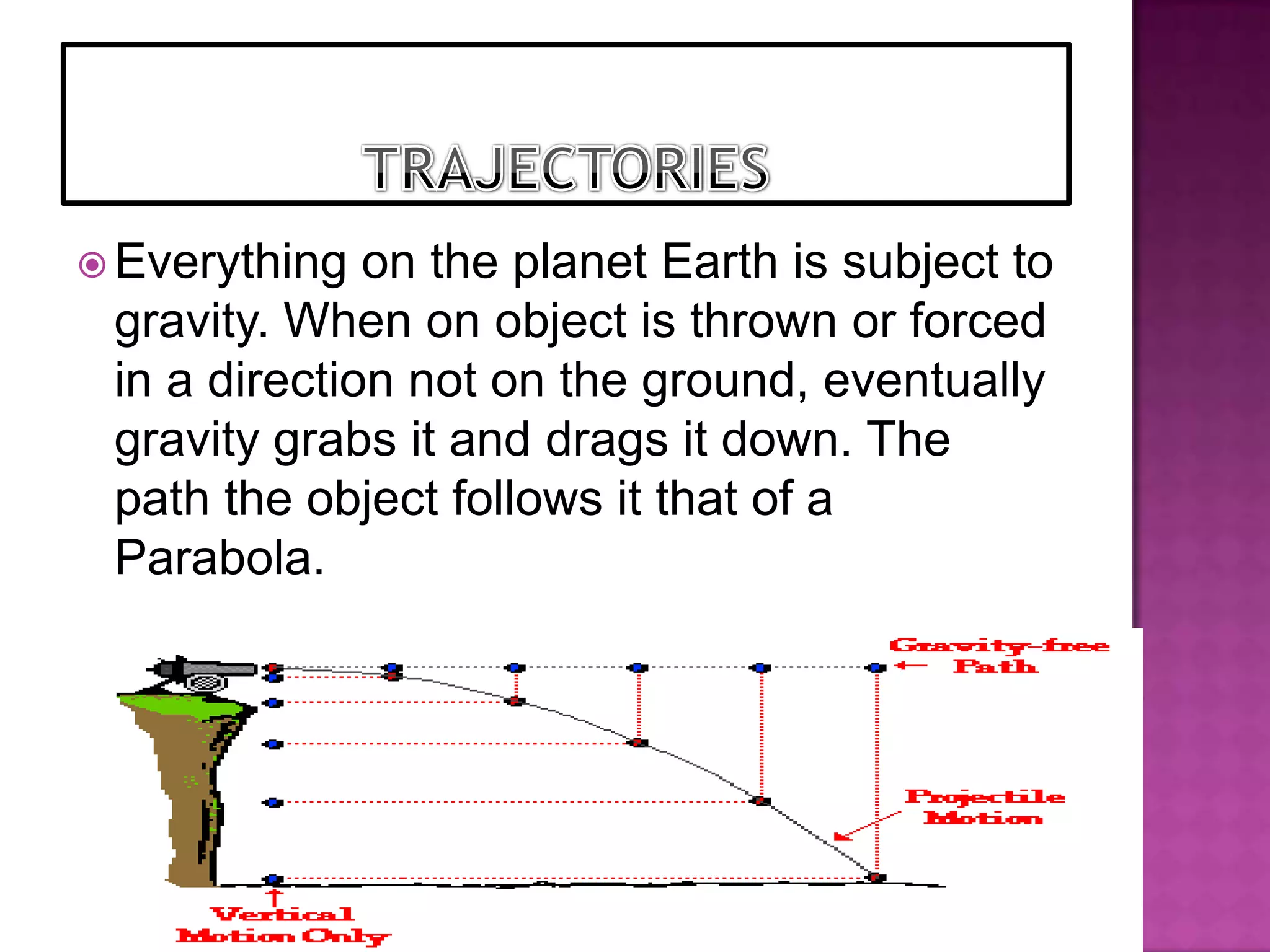 TRAJECTORIES

Everything on the planet Earth is subject to gravity. When on object is thrown or forced in a direction not on the ground, eventually gravity grabs it and drags it down. The path the object follows it that of a Parabola.

Gravity-free Path

Projectile Motion

Vertical Motion Only